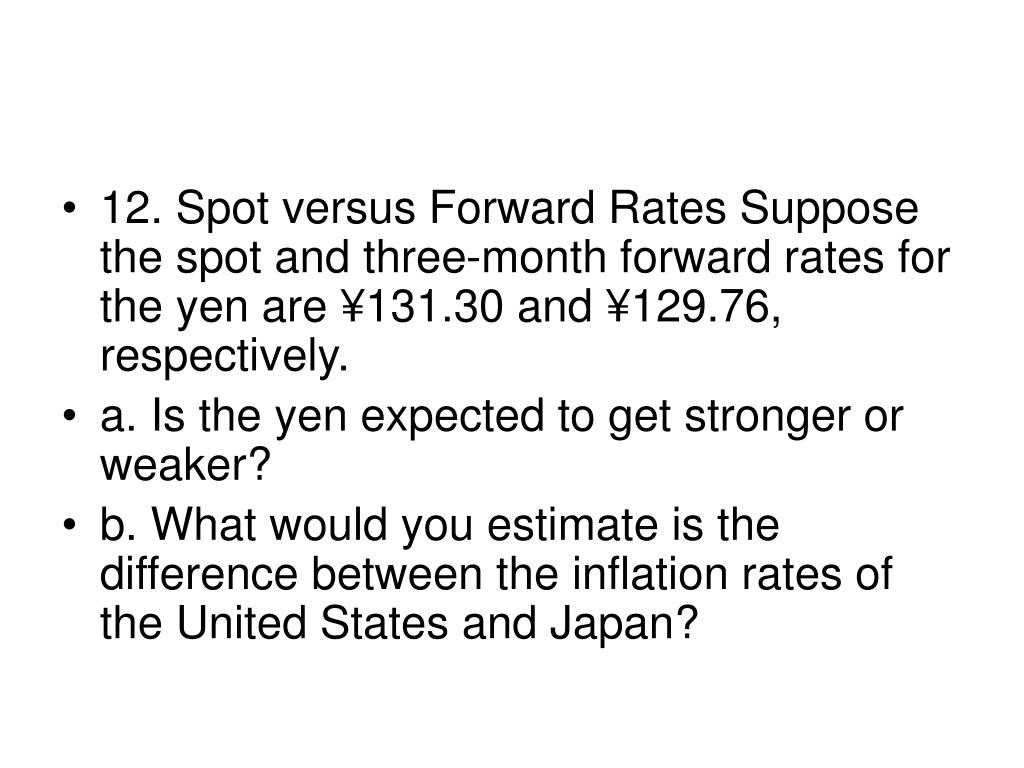 • 12. Spot versus Forward Rates Suppose the spot and three-month forward rates for the yen are ¥131.30 and ¥129.76, respectively.

• a. Is the yen expected to get stronger or weaker?

• b. What would you estimate is the difference between the inflation rates of the United States and Japan?